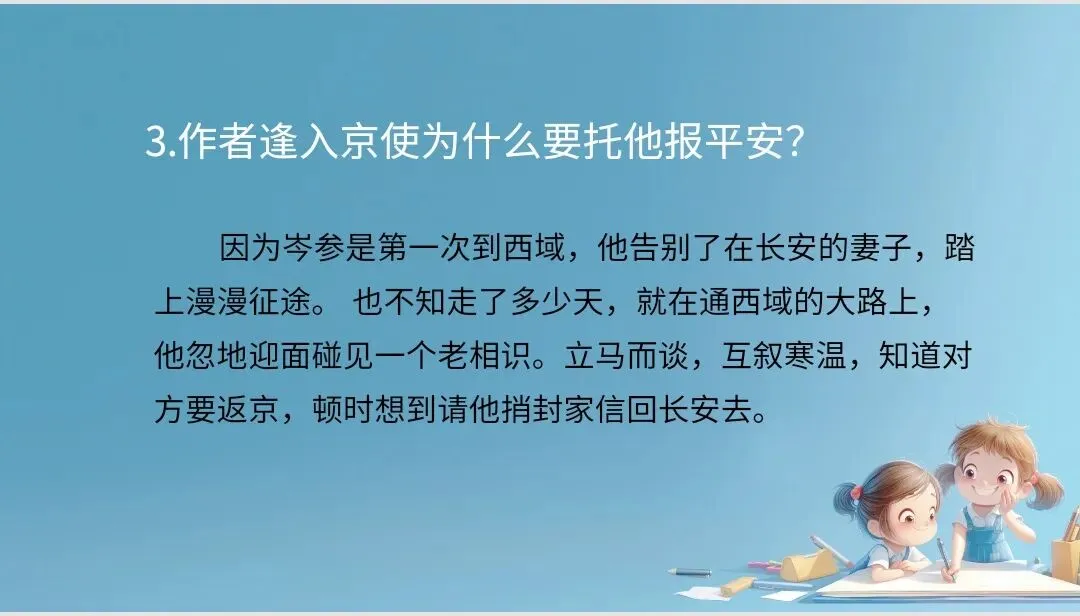 3.作者逢入京使为什么要托他报平安?

因为岑参是第一次到西域，他告别了在长安的妻子，踏上漫漫征途。 也不知走了多少天，就在通西域的大路上，他忽地迎面碰见一个老相识。立马而谈，互叙寒温，知道对方要返京，顿时想到请他捎封家信回长安去。